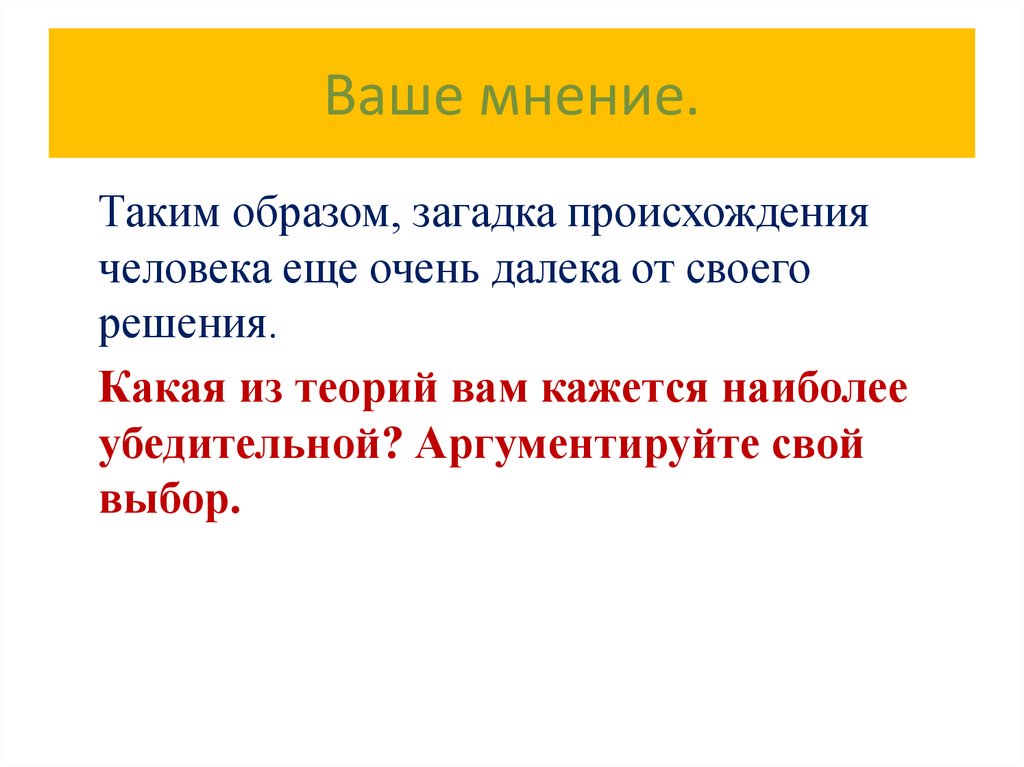 Ваше мнение.

Таким образом, загадка происхождения человека еще очень далека от своего решения.

Какая из теорий вам кажется наиболее убедительной? Аргументируйте свой выбор.